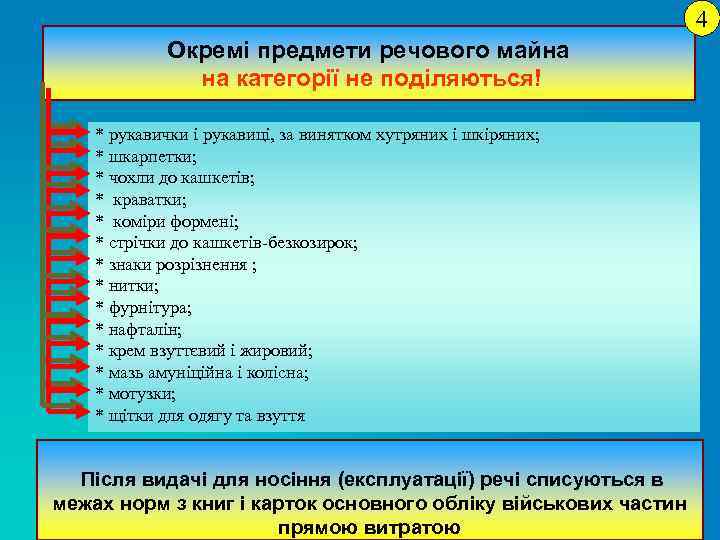 4

Окремі предмети речового майна
на категорії не поділяються!

* рукавички і рукавиці, за винятком хутряних і шкіряних;
* шкарпетки;
* чохли до кашкетів;
* краватки;
* коміри формені;
* стрічки до кашкетів-безкозирок;
* знаки розрізнення ;
* нитки;
* фурнітура;
* нафталін;
* крем взуттєвий і жировий;
* мазь амуніційна і колісна;
* мотузки;
* щітки для одягу та взуття

Після видачі для носіння (експлуатації) речі списуються в межах норм з книг і карток основного обліку військових частин прямою витратою